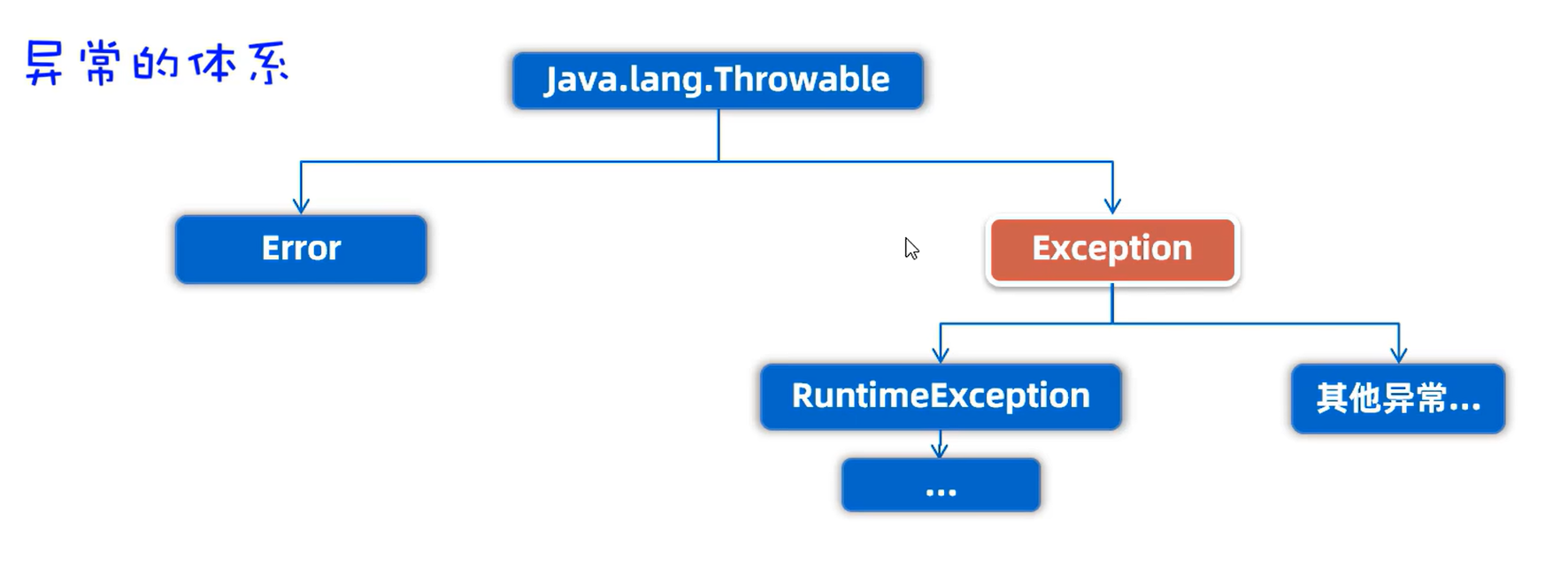 异常的体系

Java.lang.Throwable

Error

Exception

RuntimeException

其他异常...

...